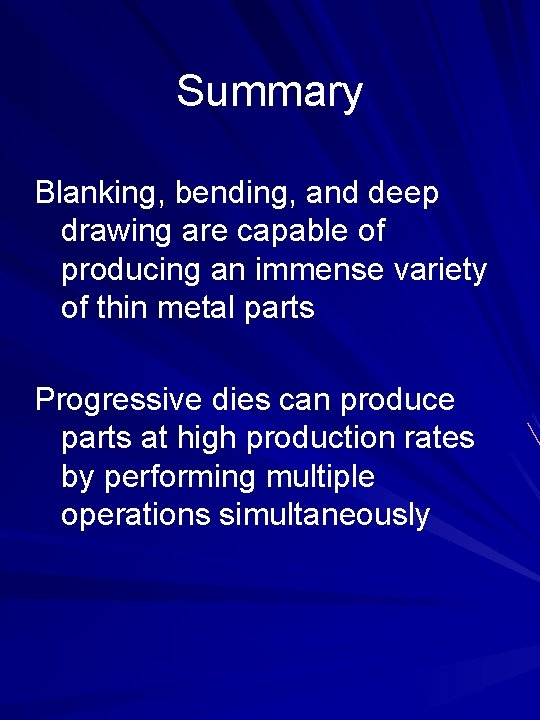 Summary

Blanking, bending, and deep drawing are capable of producing an immense variety of thin metal parts

Progressive dies can produce parts at high production rates by performing multiple operations simultaneously